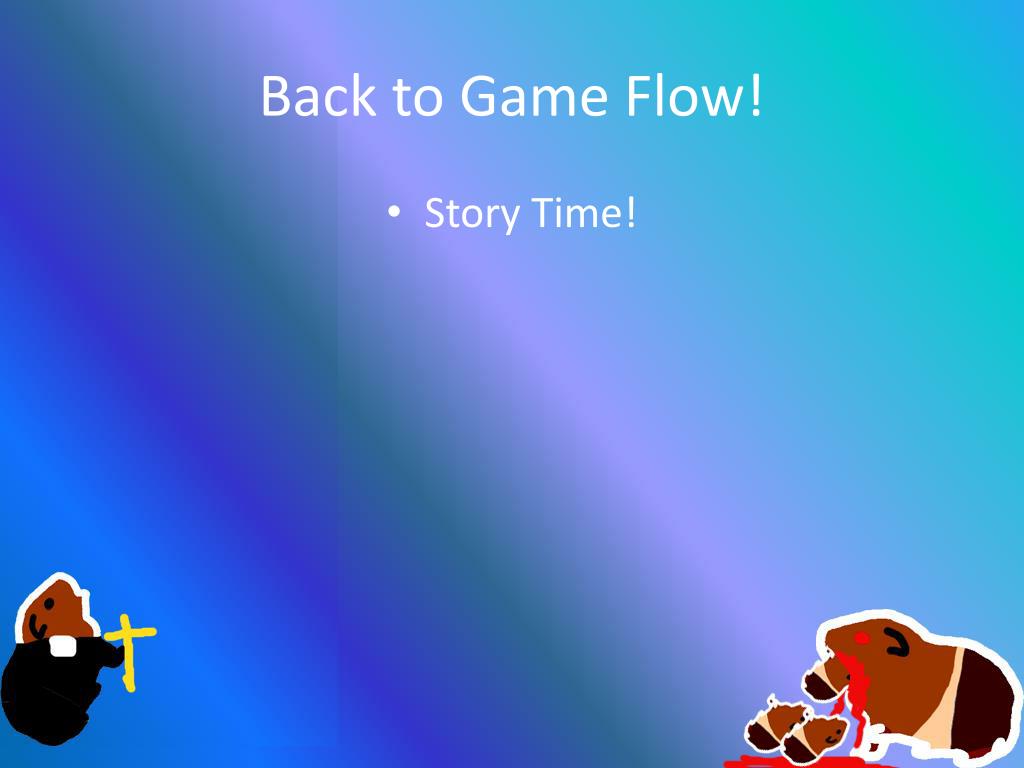 Back to Game Flow!

• Story Time!